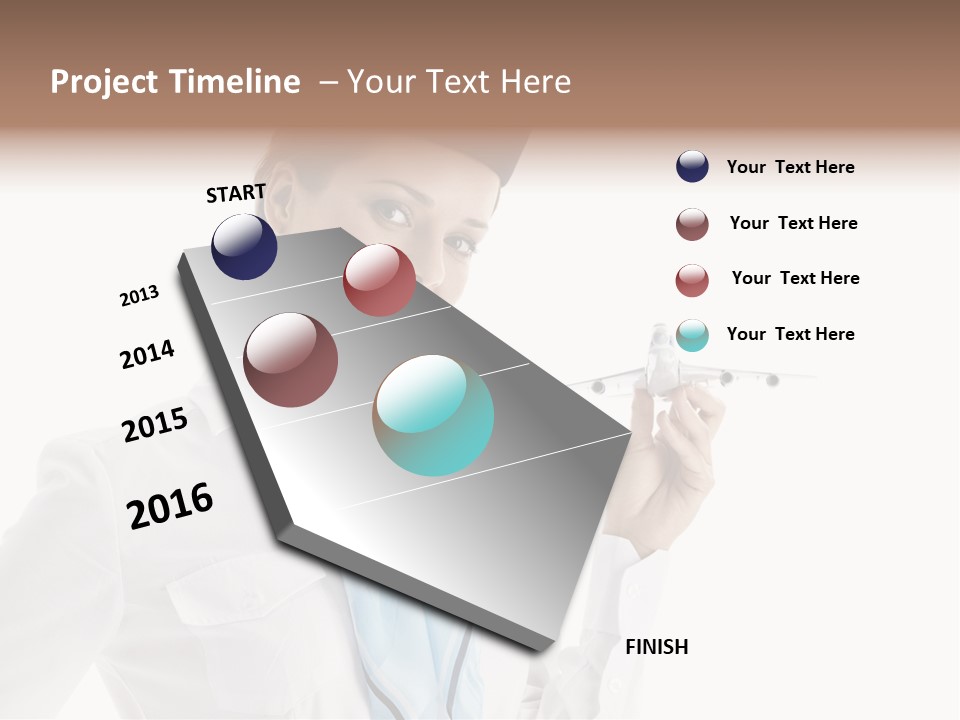 Project Timeline – Your Text Here

START

2013

2014

2015

2016

FINISH

Your Text Here

Your Text Here

Your Text Here

Your Text Here